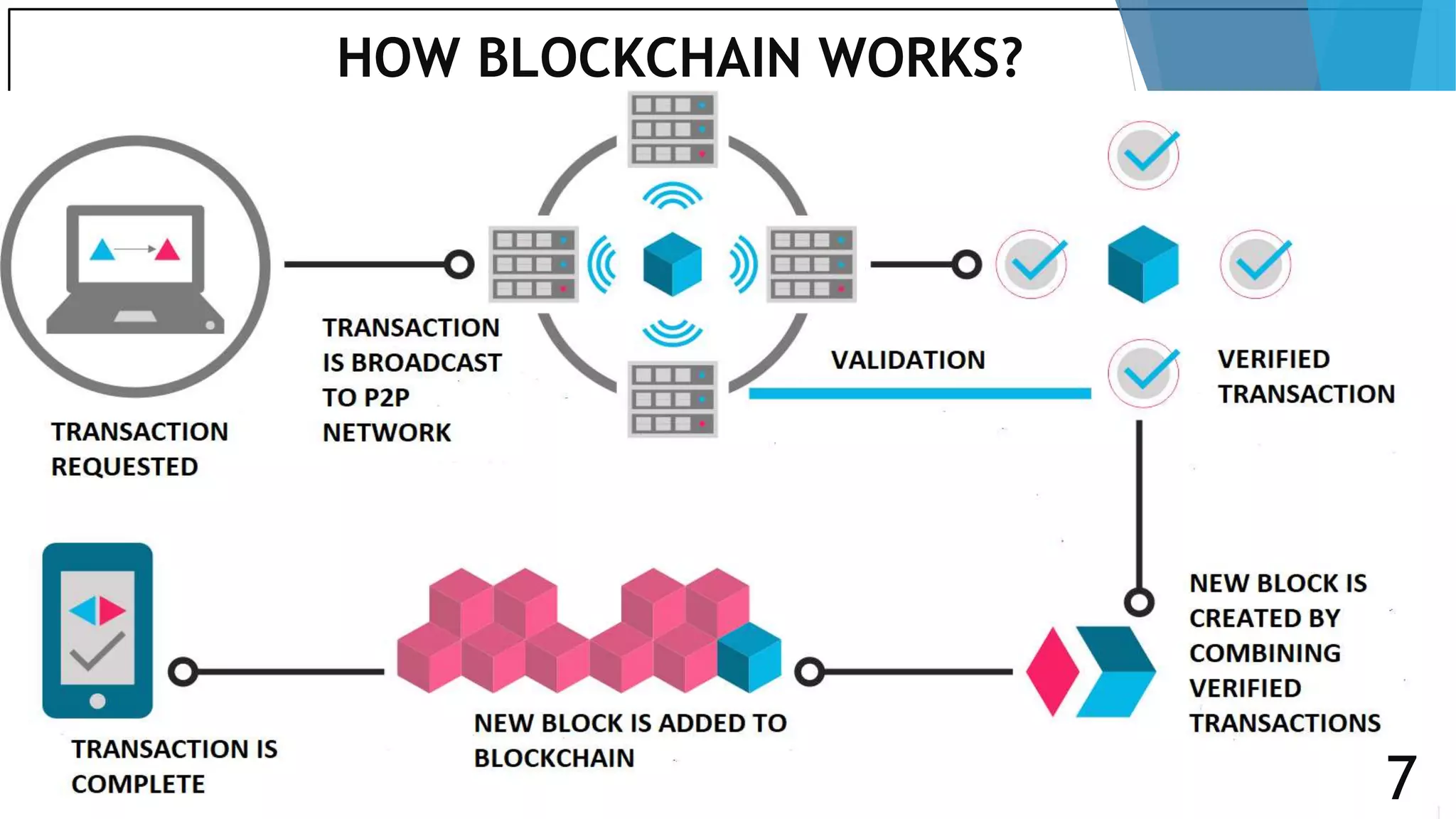 HOW BLOCKCHAIN WORKS?

TRANSACTION REQUESTED

TRANSACTION IS BROADCAST TO P2P NETWORK

VALIDATION

VERIFIED TRANSACTION

NEW BLOCK IS CREATED BY COMBINING VERIFIED TRANSACTIONS

NEW BLOCK IS ADDED TO BLOCKCHAIN

TRANSACTION IS COMPLETE

7